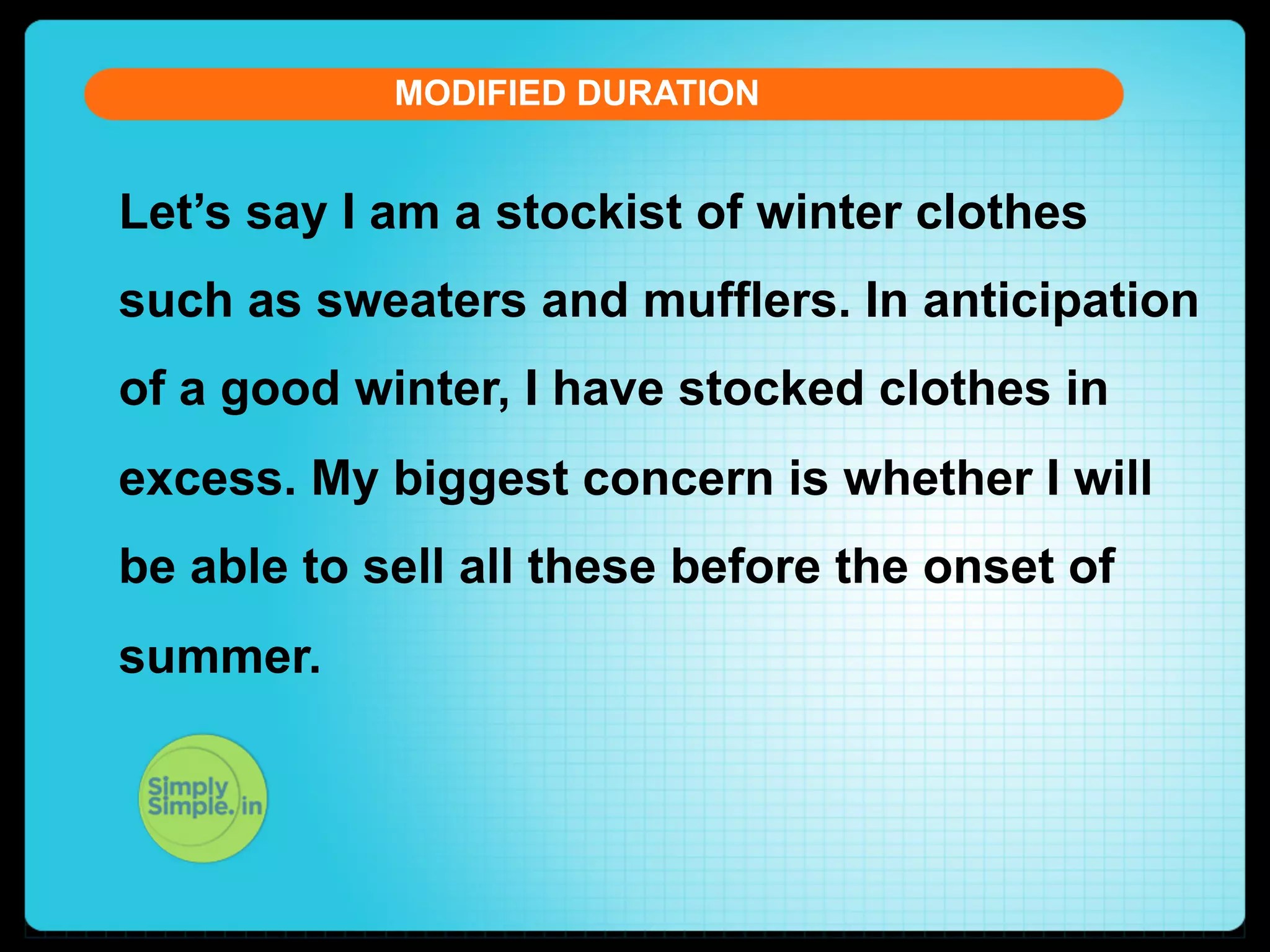 MODIFIED DURATION

Let’s say I am a stockist of winter clothes such as sweaters and mufflers. In anticipation of a good winter, I have stocked clothes in excess. My biggest concern is whether I will be able to sell all these before the onset of summer.

Simply Simple.in